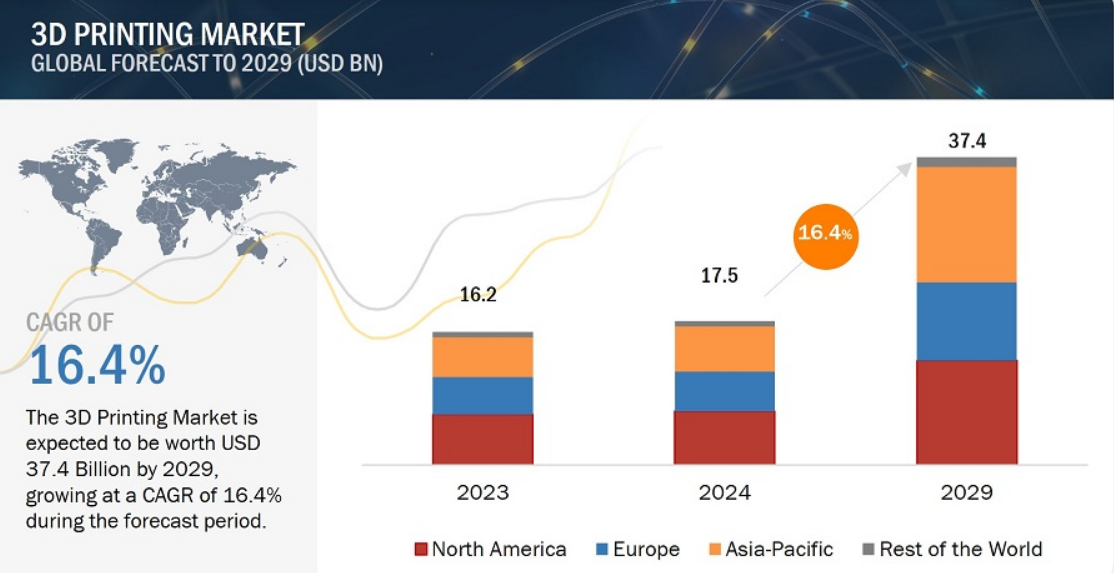 3D PRINTING MARKET
GLOBAL FORECAST TO 2029 (USD BN)

CAGR OF
16.4%

The 3D Printing Market is expected to be worth USD 37.4 Billion by 2029, growing at a CAGR of 16.4% during the forecast period.

16.2

17.5

16.4%

37.4

2023

2024

2029

North America
Europe
Asia-Pacific
Rest of the World